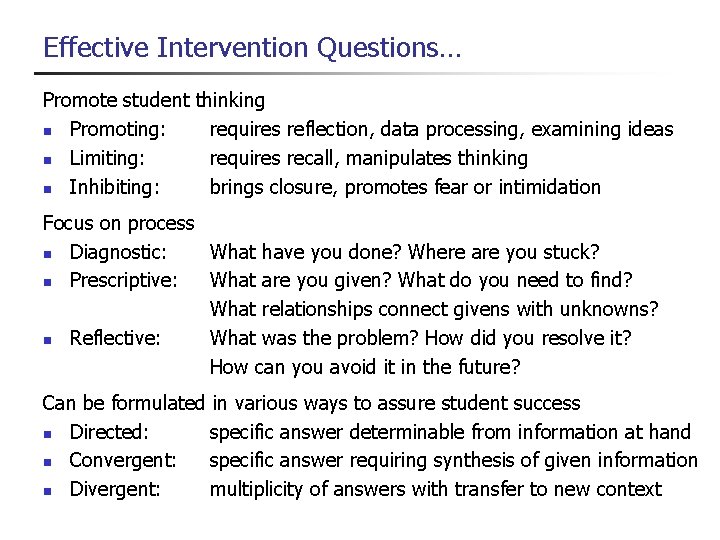 Effective Intervention Questions…

Promote student thinking

- Promoting: requires reflection, data processing, examining ideas
- Limiting: requires recall, manipulates thinking
- Inhibiting: brings closure, promotes fear or intimidation

Focus on process

- Diagnostic: What have you done? Where are you stuck?
- Prescriptive: What are you given? What do you need to find? What relationships connect givens with unknowns?
- Reflective: What was the problem? How did you resolve it? How can you avoid it in the future?

Can be formulated in various ways to assure student success

- Directed: specific answer determinable from information at hand
- Convergent: specific answer requiring synthesis of given information
- Divergent: multiplicity of answers with transfer to new context